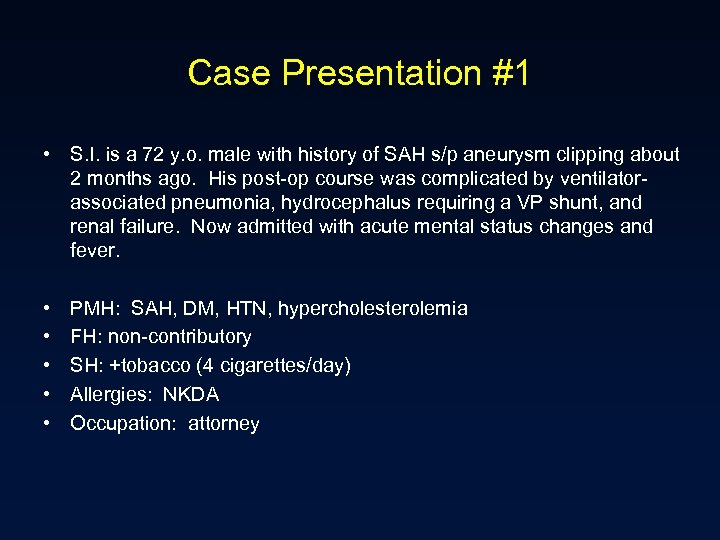 Case Presentation #1

• S.I. is a 72 y.o. male with history of SAH s/p aneurysm clipping about 2 months ago. His post-op course was complicated by ventilator-associated pneumonia, hydrocephalus requiring a VP shunt, and renal failure. Now admitted with acute mental status changes and fever.

• PMH: SAH, DM, HTN, hypercholesterolemia
• FH: non-contributory
• SH: +tobacco (4 cigarettes/day)
• Allergies: NKDA
• Occupation: attorney